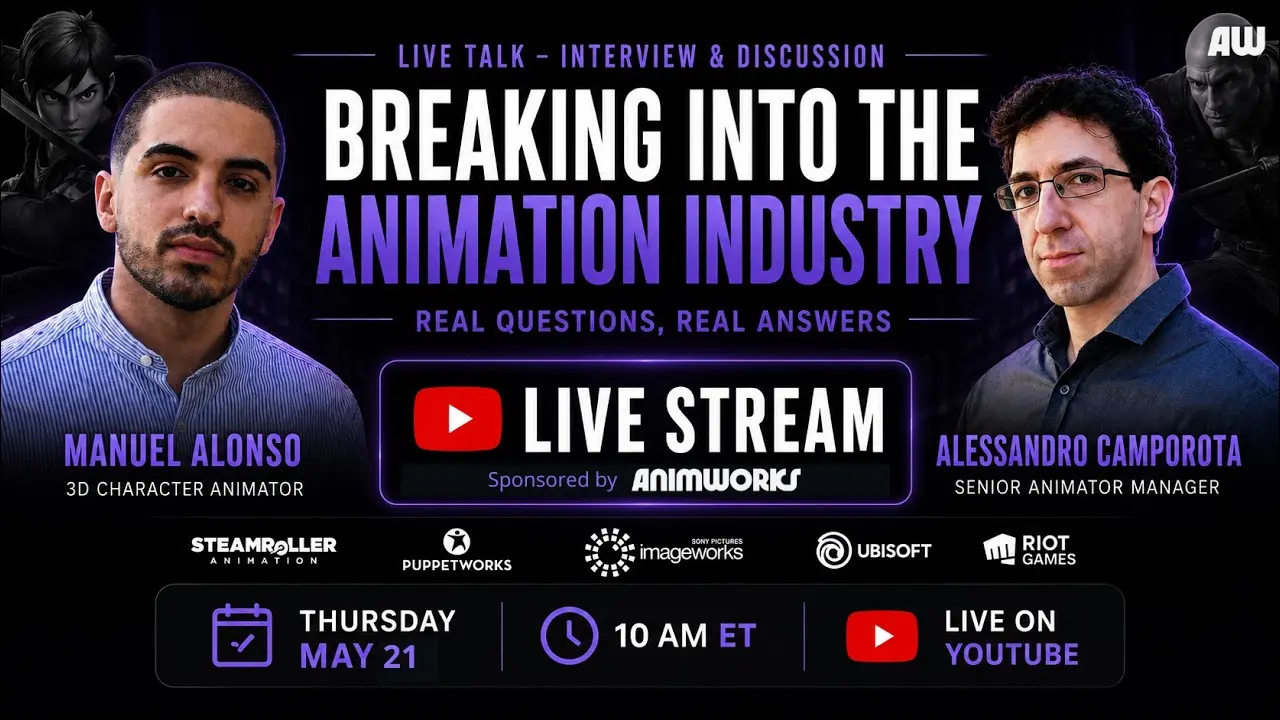 AW

LIVE TALK – INTERVIEW & DISCUSSION

BREAKING INTO THE ANIMATION INDUSTRY

REAL QUESTIONS, REAL ANSWERS

LIVE STREAM

Sponsored by ANIMWORKS

MANUEL ALONSO
3D CHARACTER ANIMATOR

ALESSANDRO CAMPOROTA
SENIOR ANIMATOR MANAGER

STEAMROLLER ANIMATION

PUPPETWORKS

SONY PICTURES imageworks

UBISOFT

RIOT GAMES

THURSDAY MAY 21

10 AM ET

LIVE ON YOUTUBE